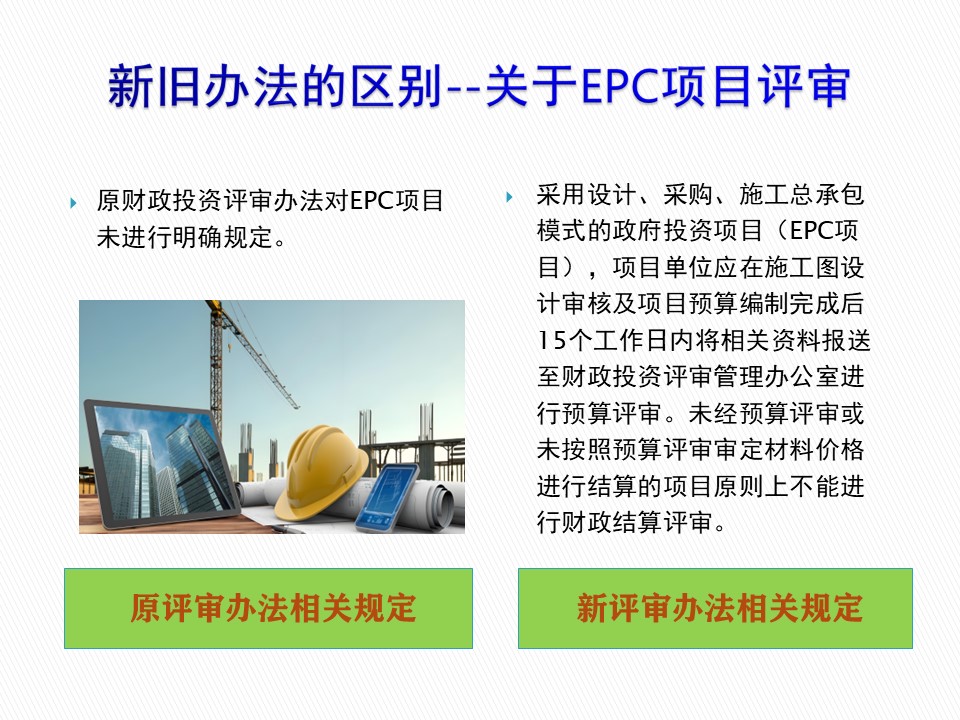 新旧办法的区别--关于EPC项目评审

原财政投资评审办法对EPC项目未进行明确规定。

原评审办法相关规定

采用设计、采购、施工总承包模式的政府投资项目（EPC项目），项目单位应在施工图设计审核及项目预算编制完成后15个工作日内将相关资料报送至财政投资评审管理办公室进行预算评审。未经预算评审或未按照预算评审审定材料价格进行结算的项目原则上不能进行财政结算评审。

新评审办法相关规定